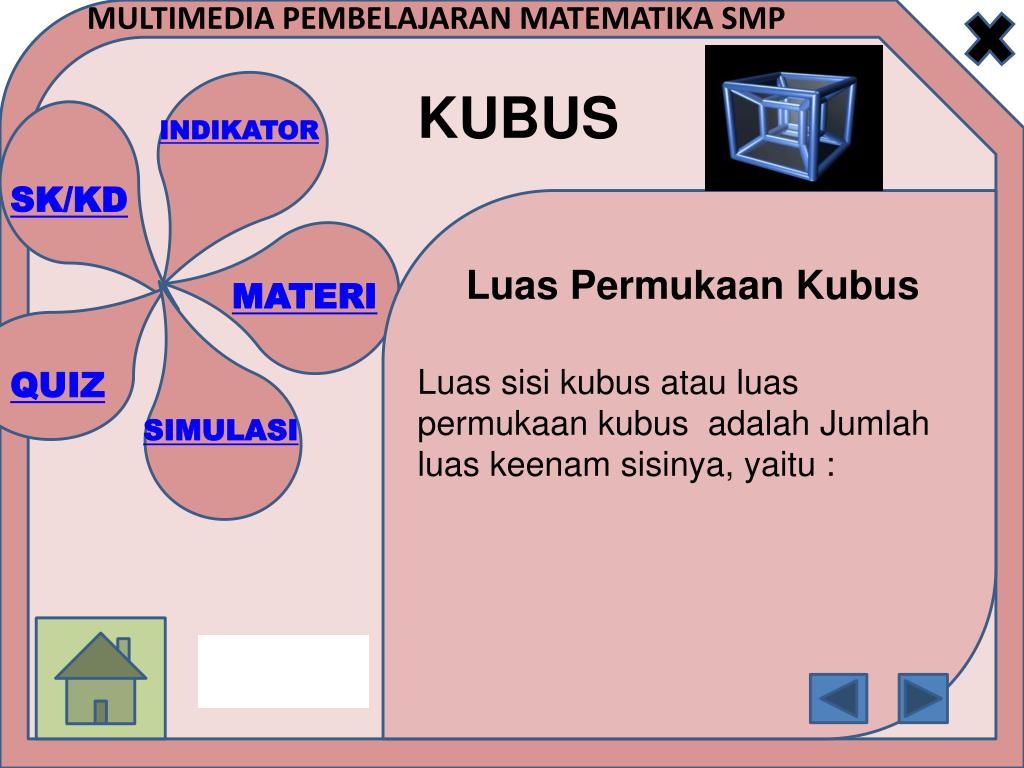 MULTIMEDIA PEMBELAJARAN MATEMATIKA SMP

KUBUS

INDIKATOR

SK/KD

MATERI

QUIZ

SIMULASI

Luas Permukaan Kubus

Luas sisi kubus atau luas permukaan kubus adalah Jumlah luas keenam sisinya, yaitu :